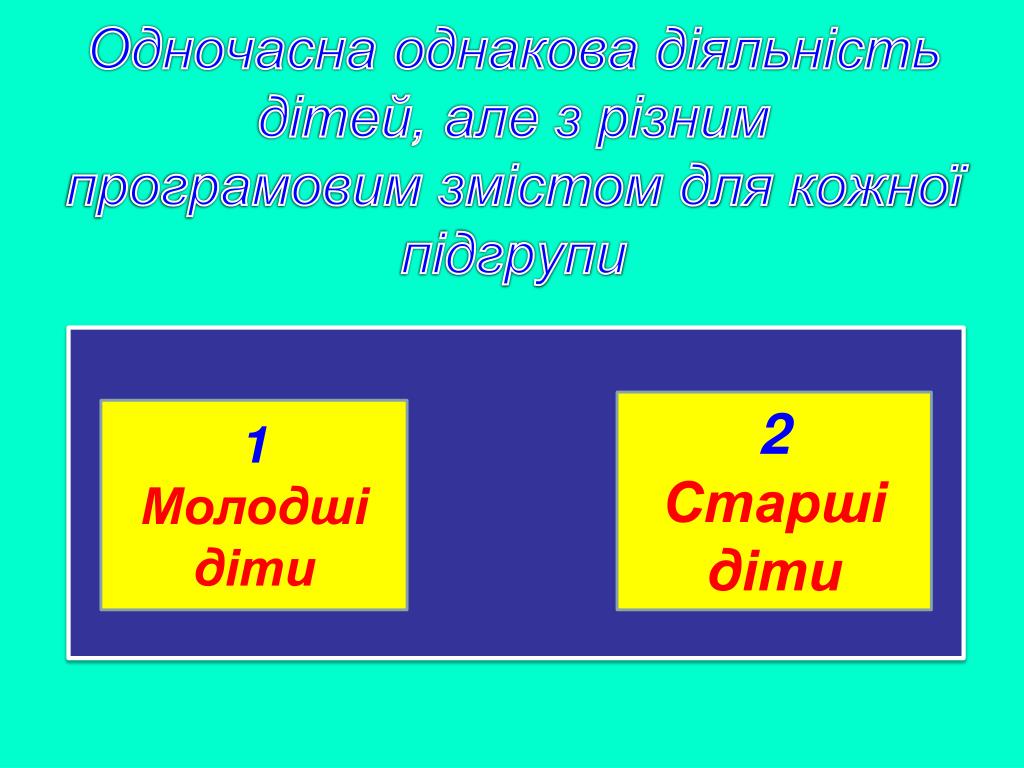 Одночасна однакова діяльність дітей, але з різним програмовим змістом для кожної підгрупи

1
Молодші діти

2
Старші діти